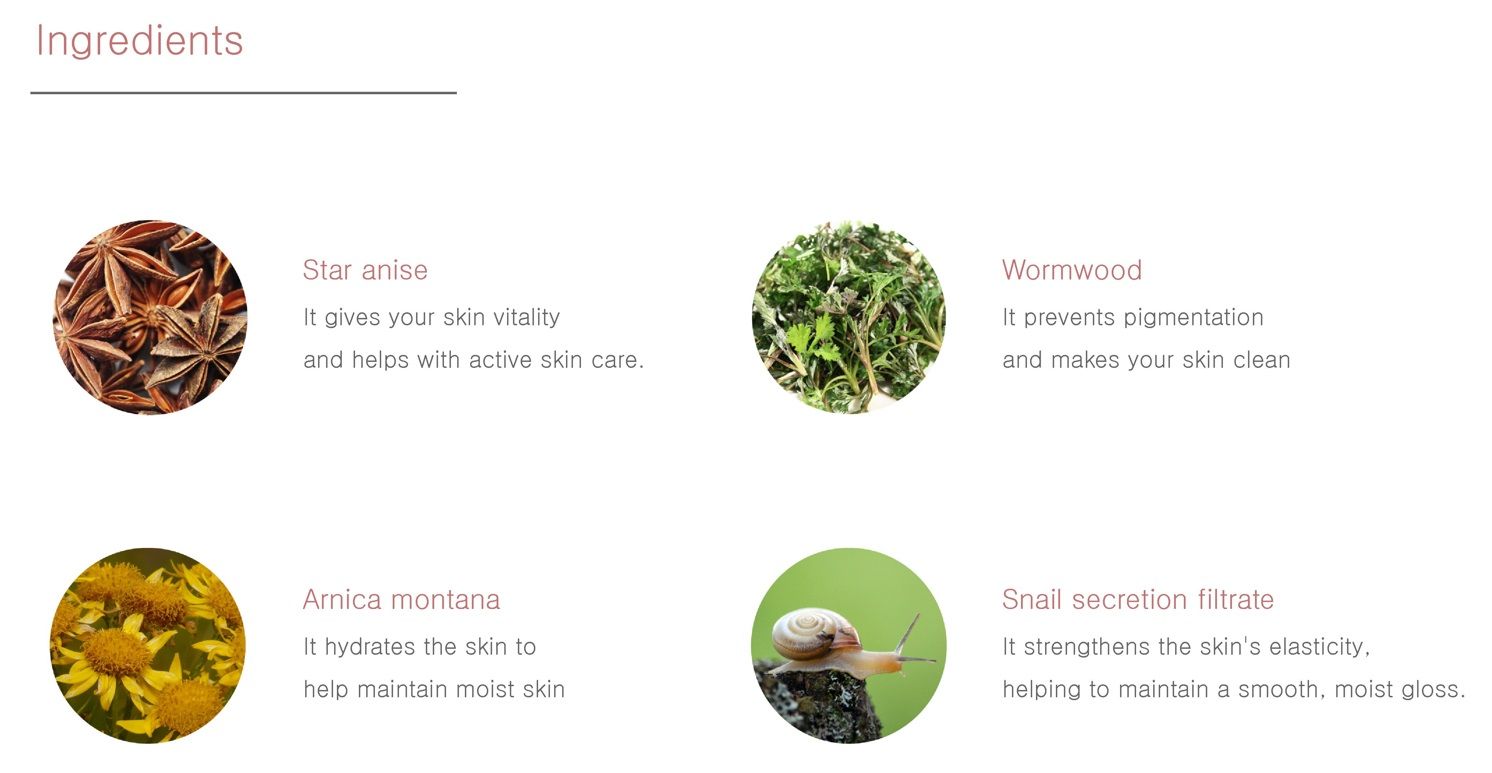 Ingredients

Star anise
It gives your skin vitality
and helps with active skin care.

Wormwood
It prevents pigmentation
and makes your skin clean

Arnica montana
It hydrates the skin to
help maintain moist skin

Snail secretion filtrate
It strengthens the skin's elasticity,
helping to maintain a smooth, moist gloss.